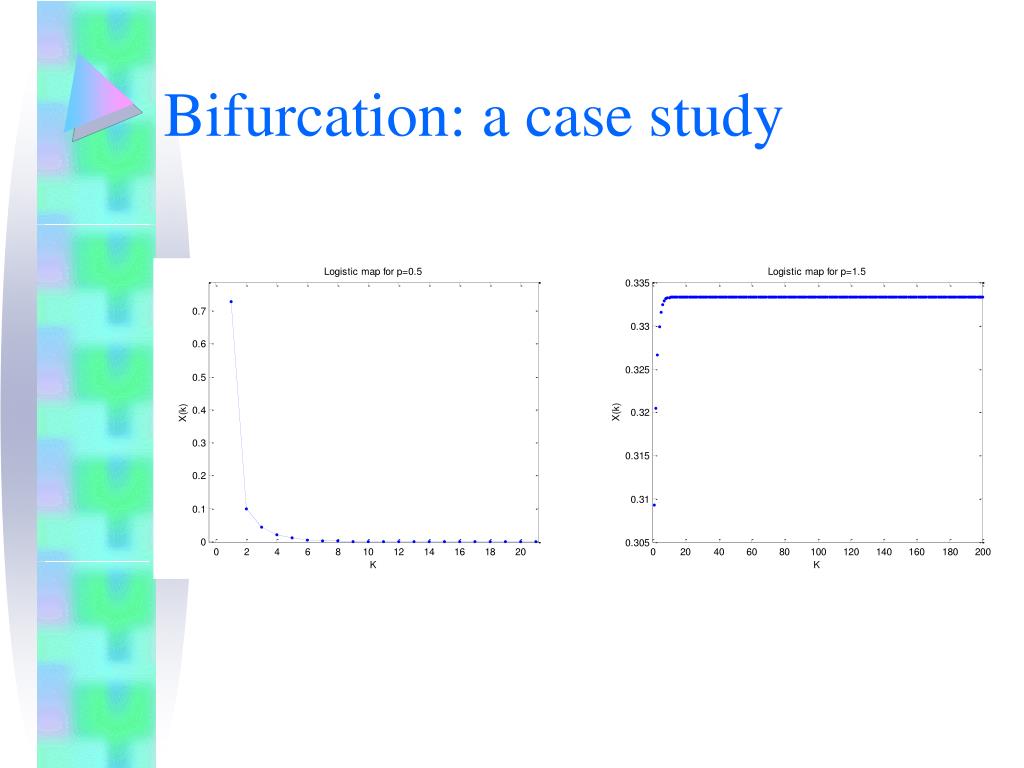 Bifurcation: a case study

Logistic map for p=0.5

0.7
0.6
0.5
0.4
0.3
0.2
0.1
0

X(k)

0 2 4 6 8 10 12 14 16 18 20

K

Logistic map for p=1.5

0.335
0.33
0.325
0.32
0.315
0.31
0.305

X(k)

0 20 40 60 80 100 120 140 160 180 200

K